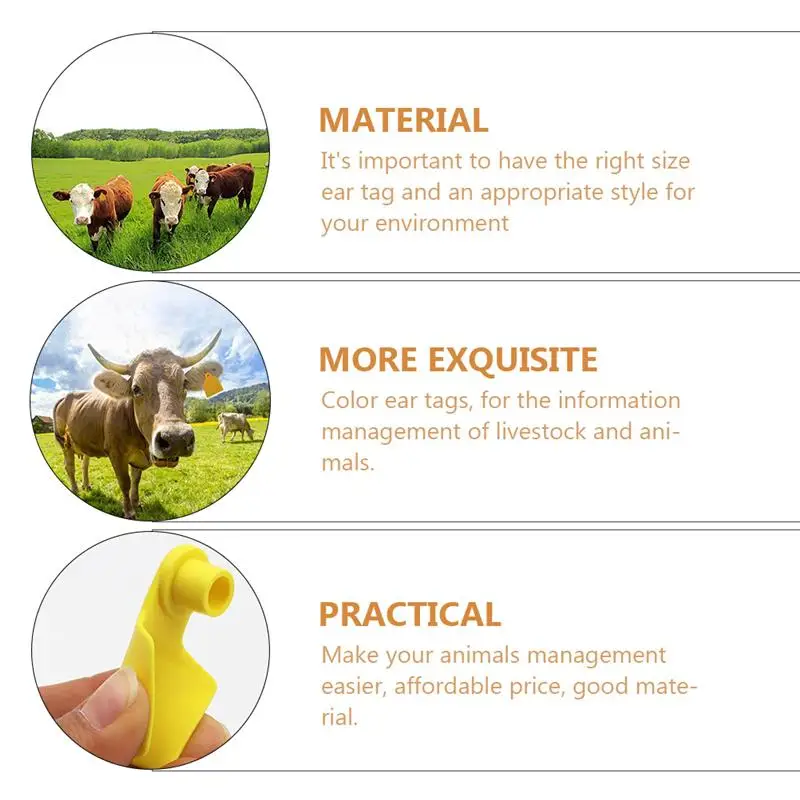 MATERIAL

It's important to have the right size ear tag and an appropriate style for your environment

MORE EXQUISITE

Color ear tags, for the information management of livestock and animals.

PRACTICAL

Make your animals management easier, affordable price, good material.